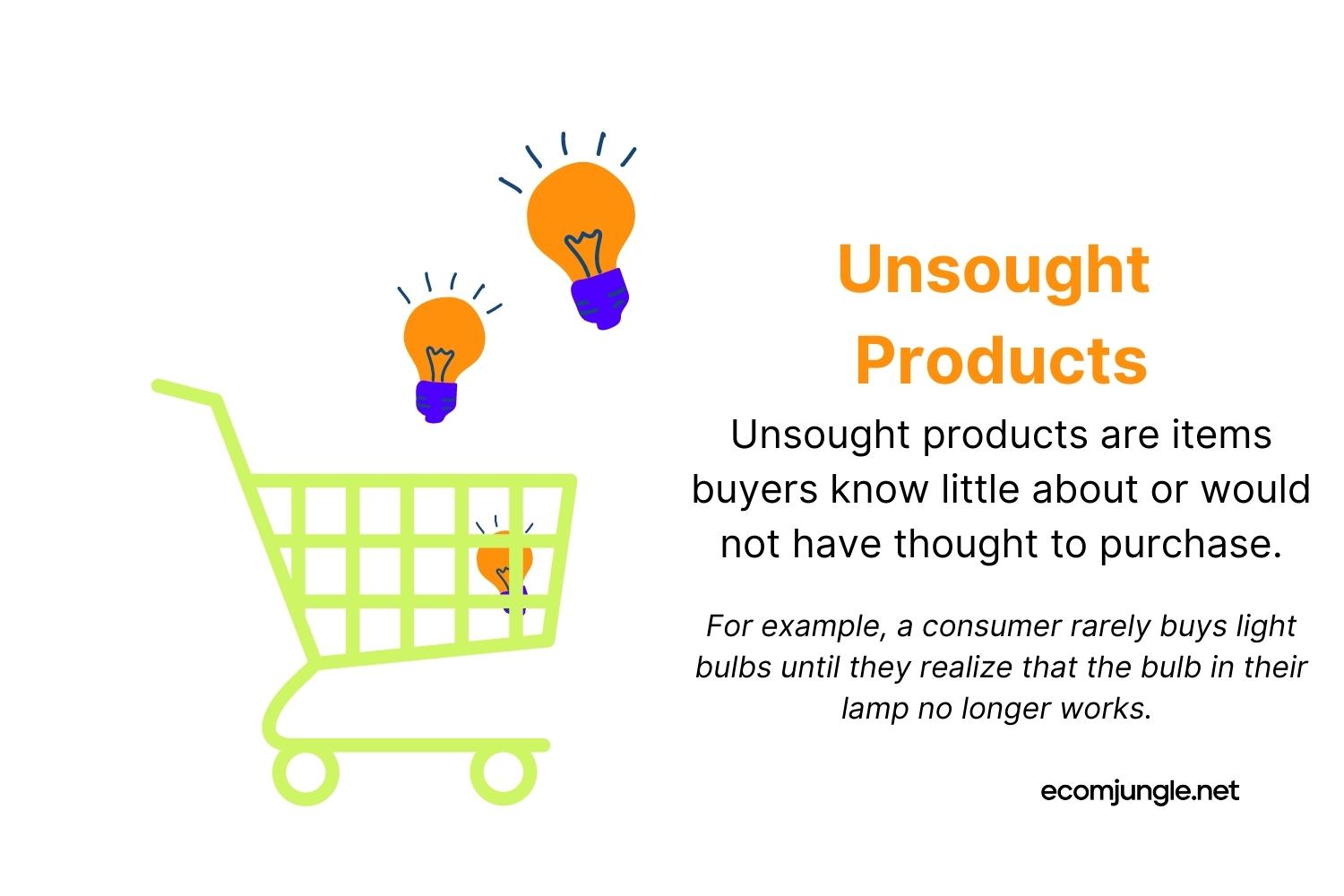 Unsought Products

Unsought products are items buyers know little about or would not have thought to purchase.

For example, a consumer rarely buys light bulbs until they realize that the bulb in their lamp no longer works.

ecomjungle.net